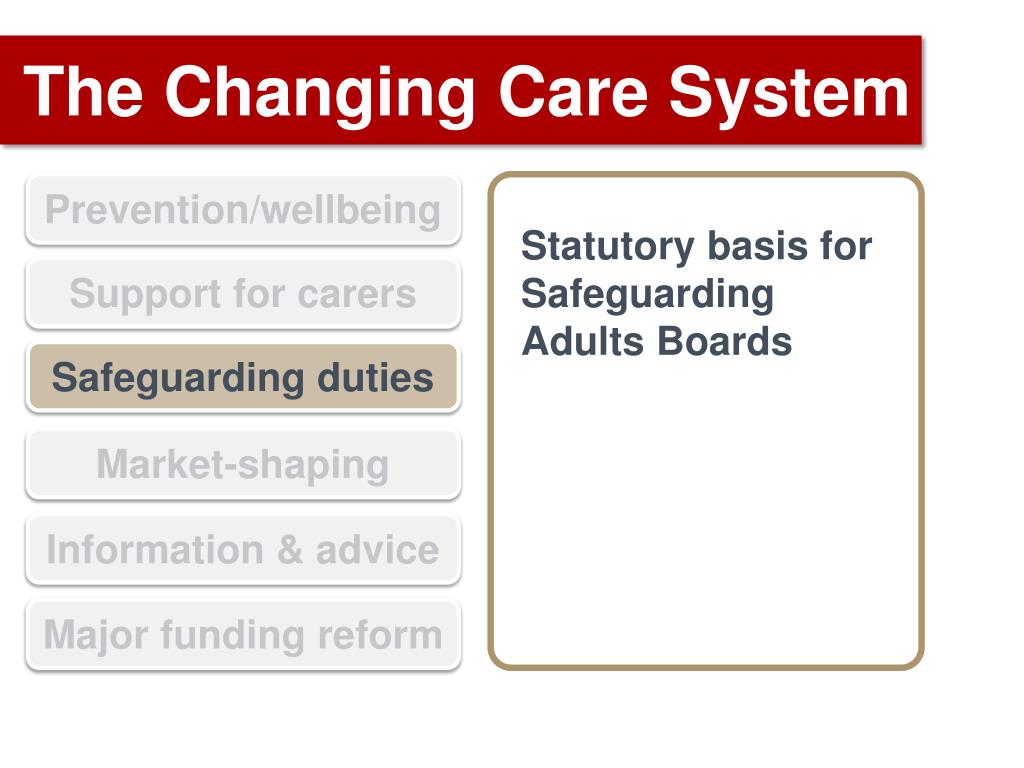 The Changing Care System

Prevention/wellbeing

Support for carers

Safeguarding duties

Market-shaping

Information & advice

Major funding reform

Statutory basis for Safeguarding Adults Boards